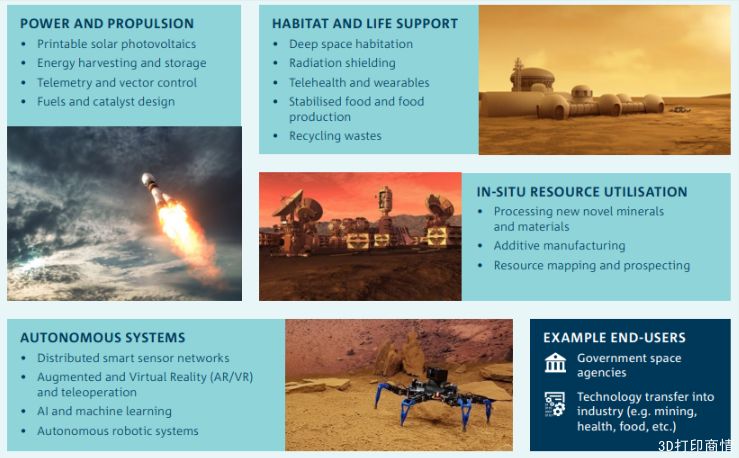 POWER AND PROPULSION
• Printable solar photovoltaics
• Energy harvesting and storage
• Telemetry and vector control
• Fuels and catalyst design

HABITAT AND LIFE SUPPORT
• Deep space habitation
• Radiation shielding
• Telehealth and wearables
• Stabilised food and food production
• Recycling wastes

IN-SITU RESOURCE UTILISATION
• Processing new novel minerals and materials
• Additive manufacturing
• Resource mapping and prospecting

AUTONOMOUS SYSTEMS
• Distributed smart sensor networks
• Augmented and Virtual Reality (AR/VR) and teleoperation
• AI and machine learning
• Autonomous robotic systems

EXAMPLE END-USERS
Government space agencies
Technology transfer into industry (e.g. mining, health, food, etc.)

3D打印商情